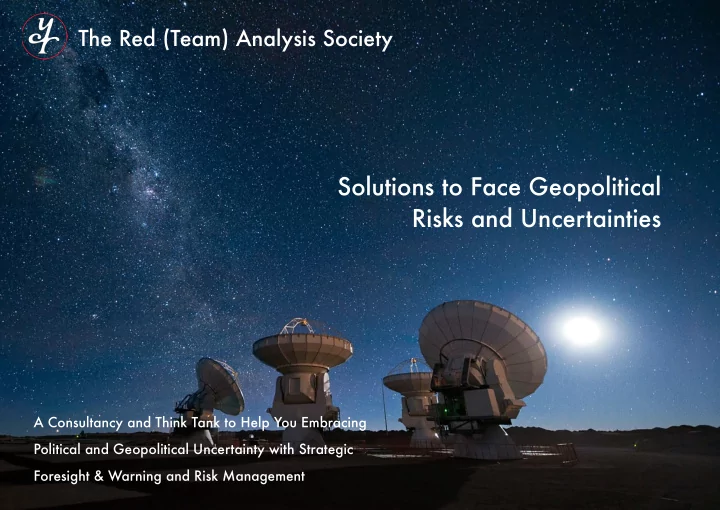 The Red (Team) Analysis Society

Solutions to Face Geopolitical Risks and Uncertainties

A Consultancy and Think Tank to Help You Embracing Political and Geopolitical Uncertainty with Strategic Foresight & Warning and Risk Management